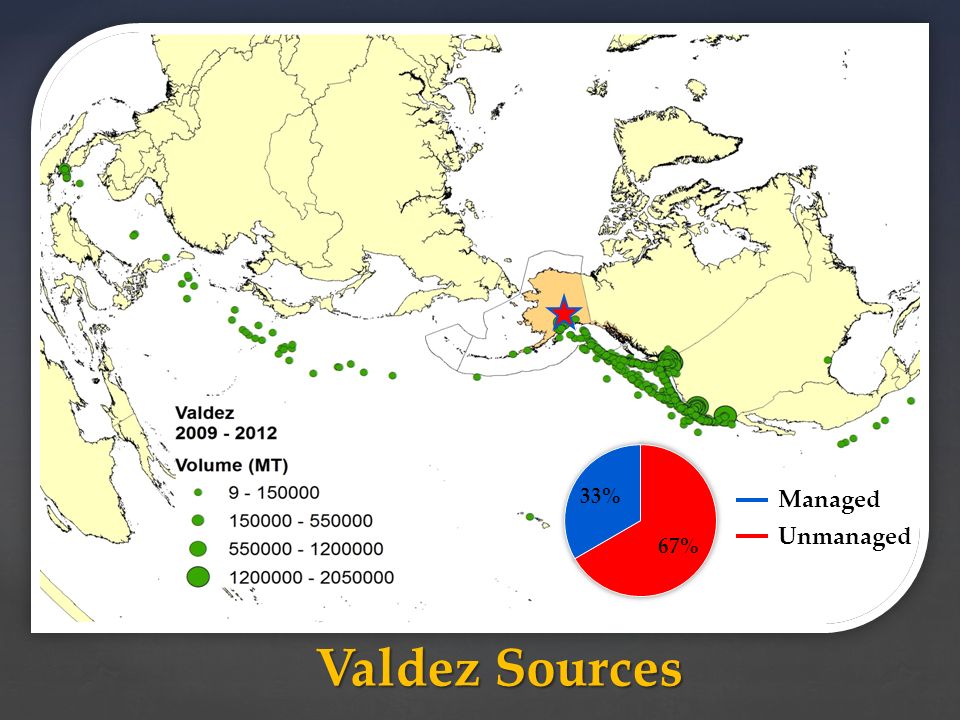 Valdez
2009 - 2012

Volume (MT)

9 - 150000

150000 - 550000

550000 - 1200000

1200000 - 2050000

33%

67%

Managed

Unmanaged

Valdez Sources